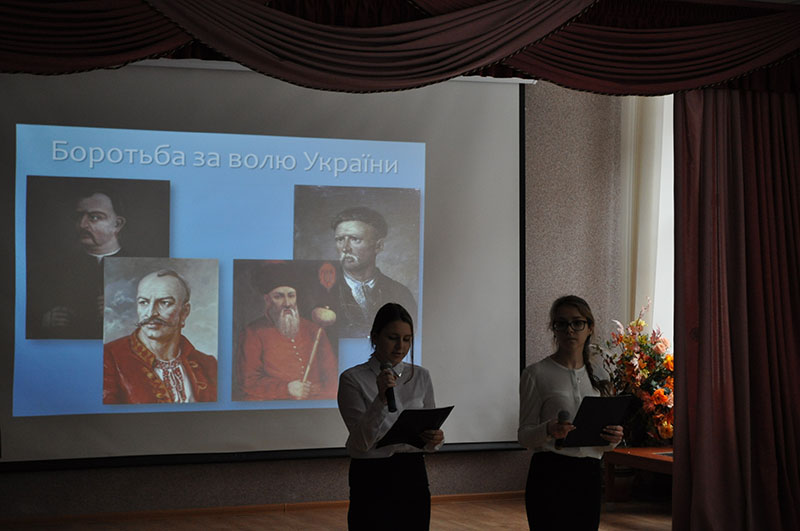 Боротьба за волю України